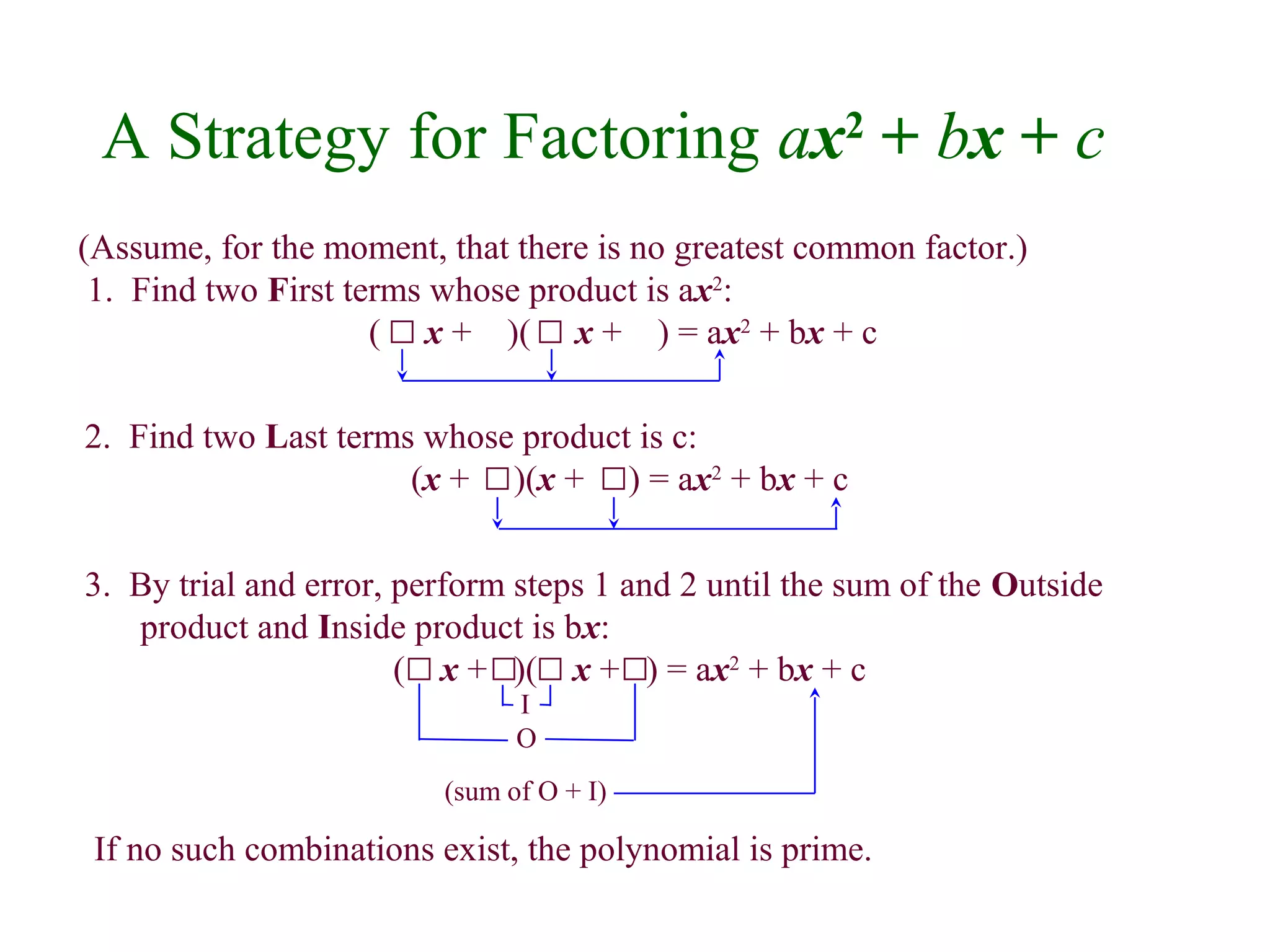 A Strategy for Factoring $ax^2 + bx + c$

(Assume, for the moment, that there is no greatest common factor.)

1. Find two First terms whose product is $ax^2$:

$(\square x + \quad)(\square x + \quad) = ax^2 + bx + c$

2. Find two Last terms whose product is c:

$(x + \square)(x + \square) = ax^2 + bx + c$

3. By trial and error, perform steps 1 and 2 until the sum of the Outside product and Inside product is $bx$:

$(\square x + \square)(\square x + \square) = ax^2 + bx + c$

I

O

(sum of O + I)

If no such combinations exist, the polynomial is prime.